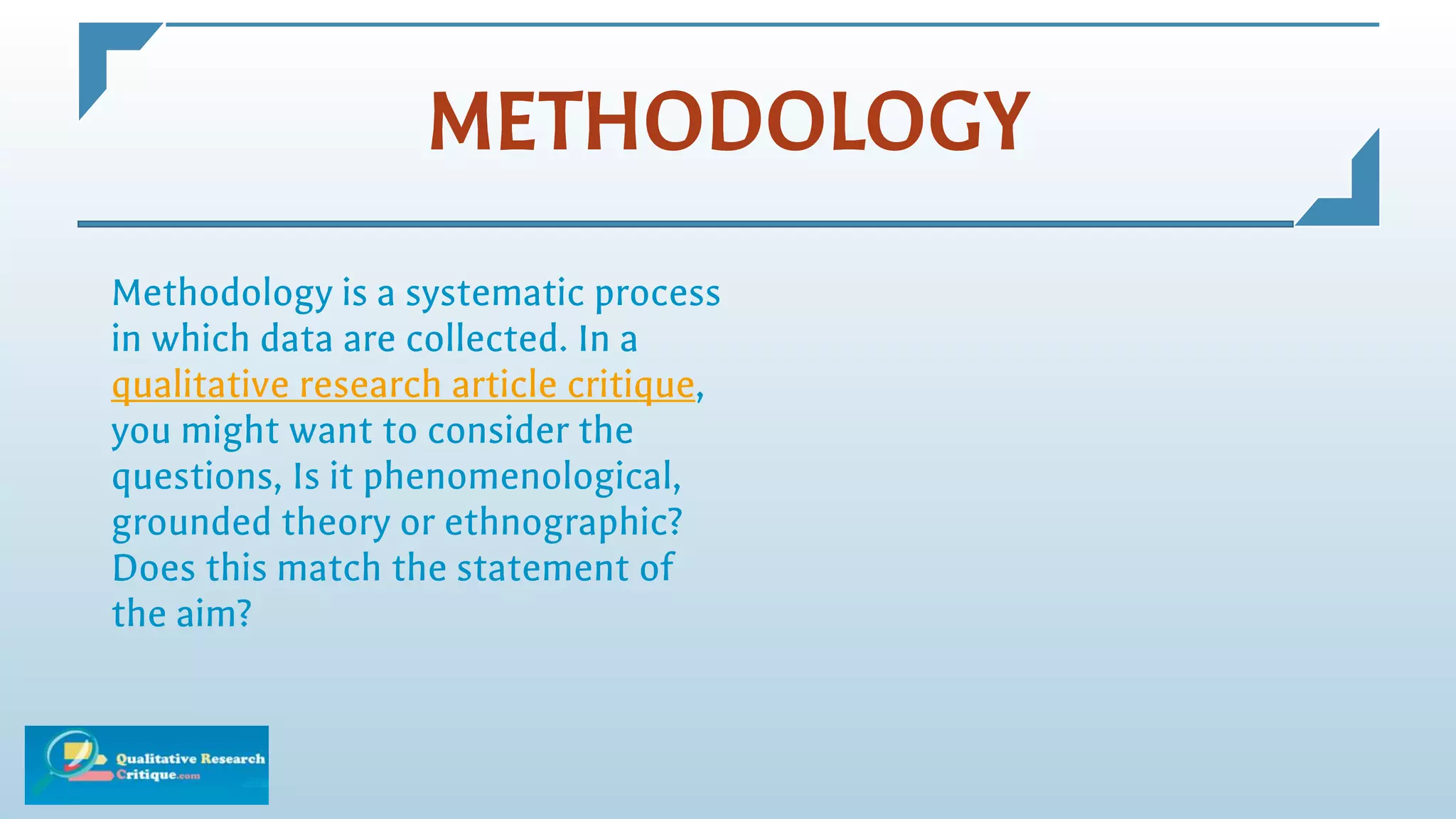 METHODOLOGY

Methodology is a systematic process in which data are collected. In a qualitative research article critique, you might want to consider the questions, Is it phenomenological, grounded theory or ethnographic? Does this match the statement of the aim?

Qualitative Research Critique.com